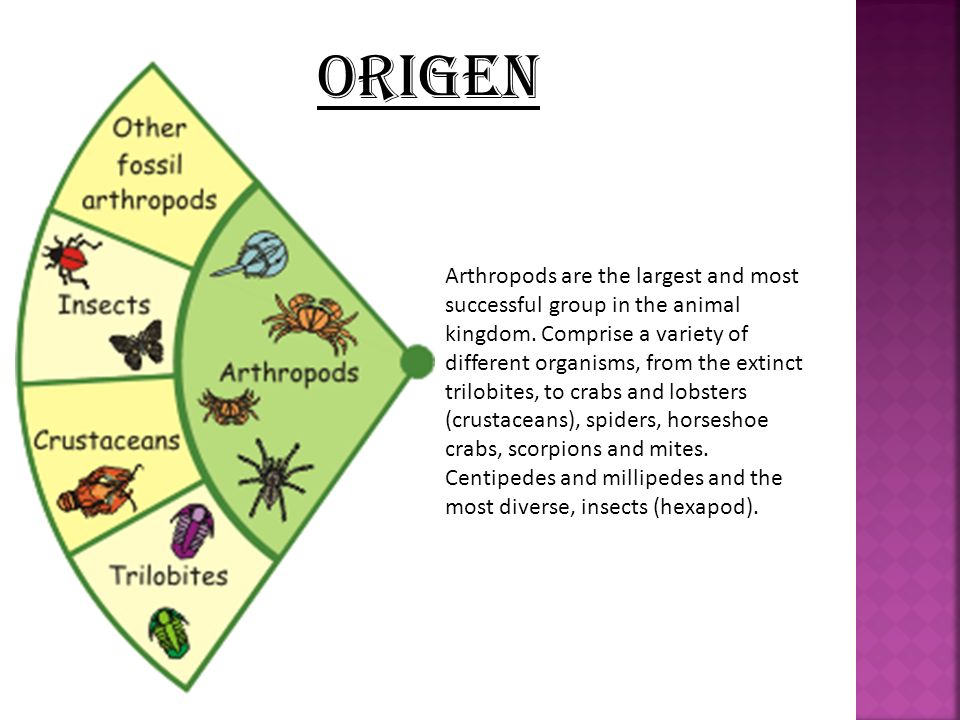 ORIGEN

Other fossil arthropods

Insects

Crustaceans

Trilobites

Arthropods

Arthropods are the largest and most successful group in the animal kingdom. Comprise a variety of different organisms, from the extinct trilobites, to crabs and lobsters (crustaceans), spiders, horseshoe crabs, scorpions and mites. Centipedes and millipedes and the most diverse, insects (hexapod).